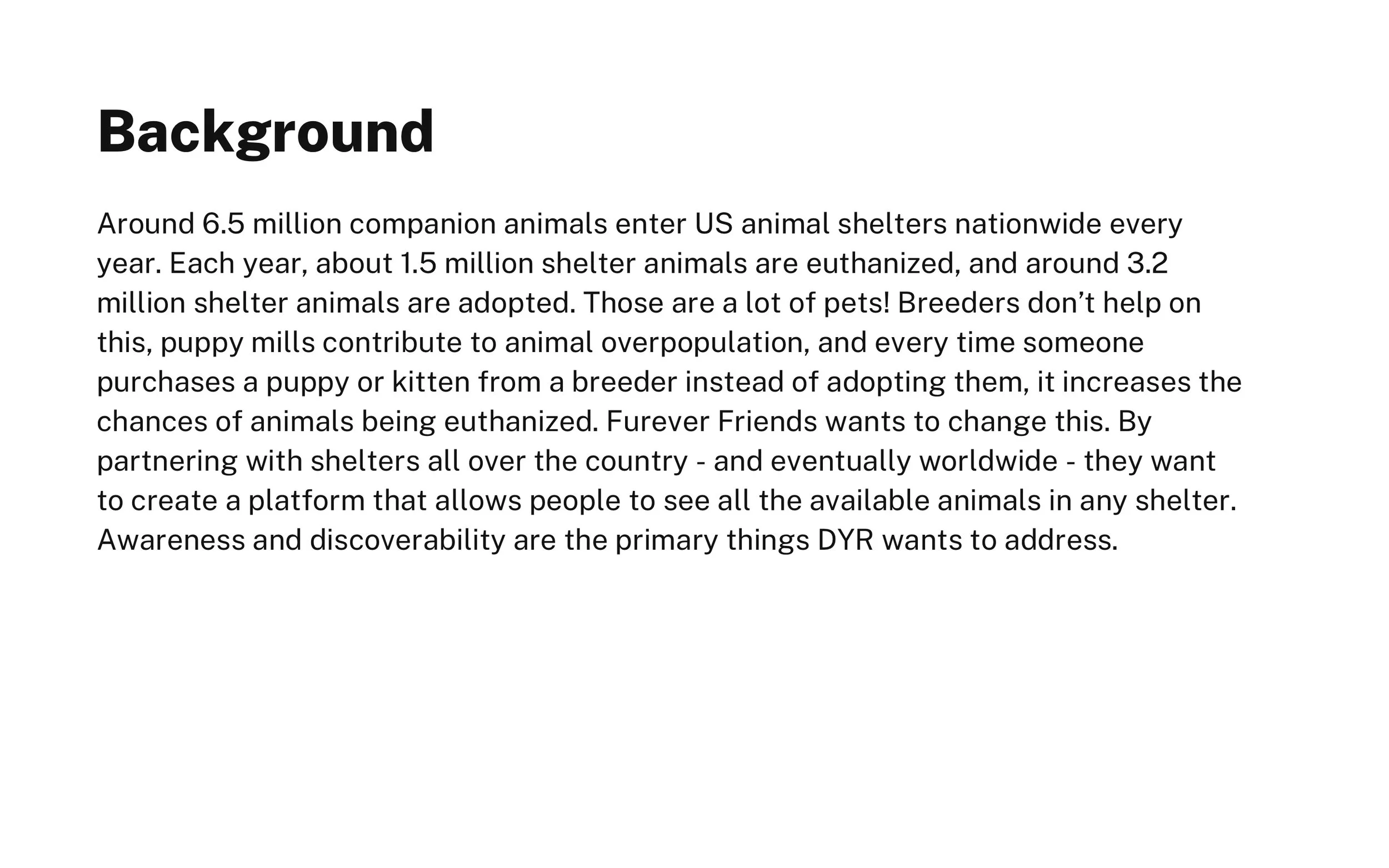 Background

Around 6.5 million companion animals enter US animal shelters nationwide every year. Each year, about 1.5 million shelter animals are euthanized, and around 3.2 million shelter animals are adopted. Those are a lot of pets! Breeders don’t help on this, puppy mills contribute to animal overpopulation, and every time someone purchases a puppy or kitten from a breeder instead of adopting them, it increases the chances of animals being euthanized. Furever Friends wants to change this. By partnering with shelters all over the country - and eventually worldwide - they want to create a platform that allows people to see all the available animals in any shelter. Awareness and discoverability are the primary things DYR wants to address.